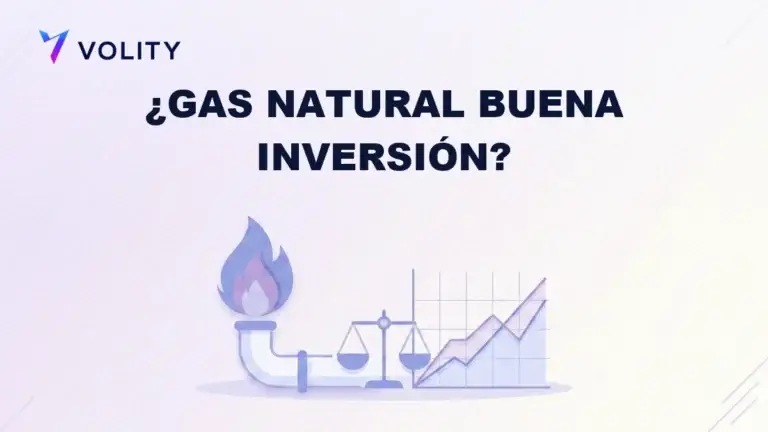 VOLITY

¿GAS NATURAL BUENA INVERSIÓN?